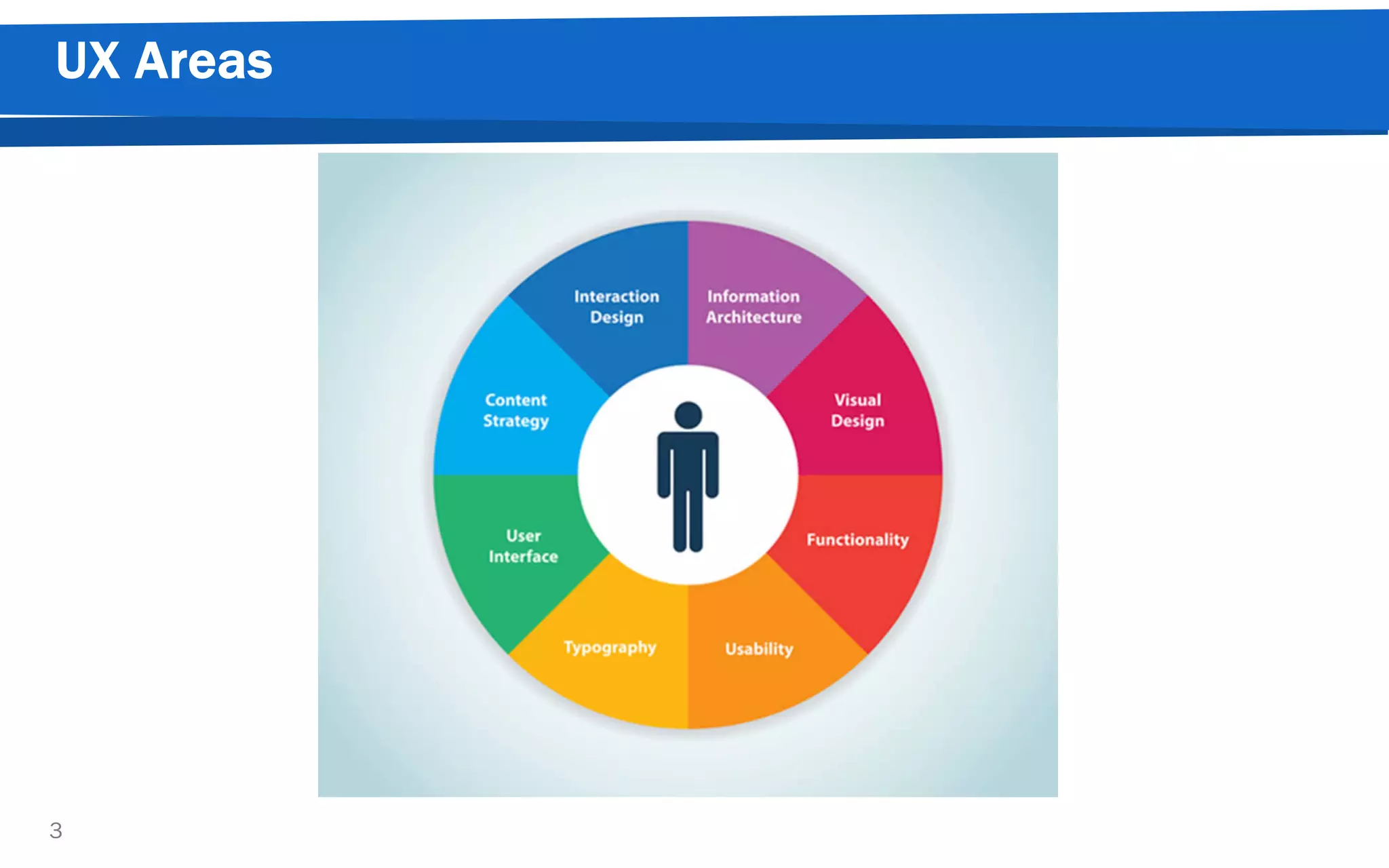 UX Areas

Interaction Design

Information Architecture

Visual Design

Functionality

Usability

Typography

User Interface

Content Strategy

3